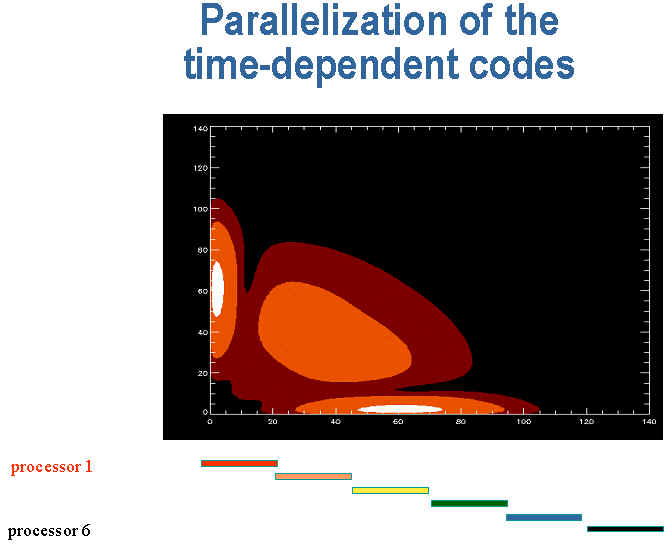 Parallelization of the time-dependent codes

140
120
100
80
60
40
20
0
0 20 40 60 80 100 120 140

processor 1

processor 6